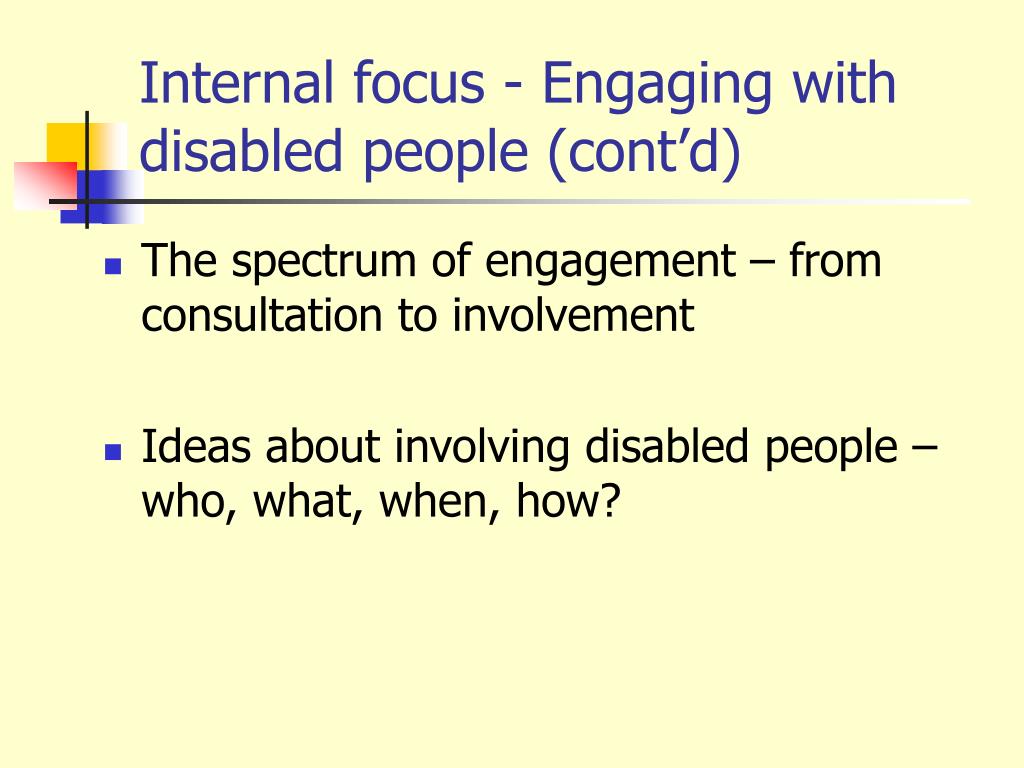 Internal focus - Engaging with disabled people (cont’d)

The spectrum of engagement – from consultation to involvement

Ideas about involving disabled people – who, what, when, how?